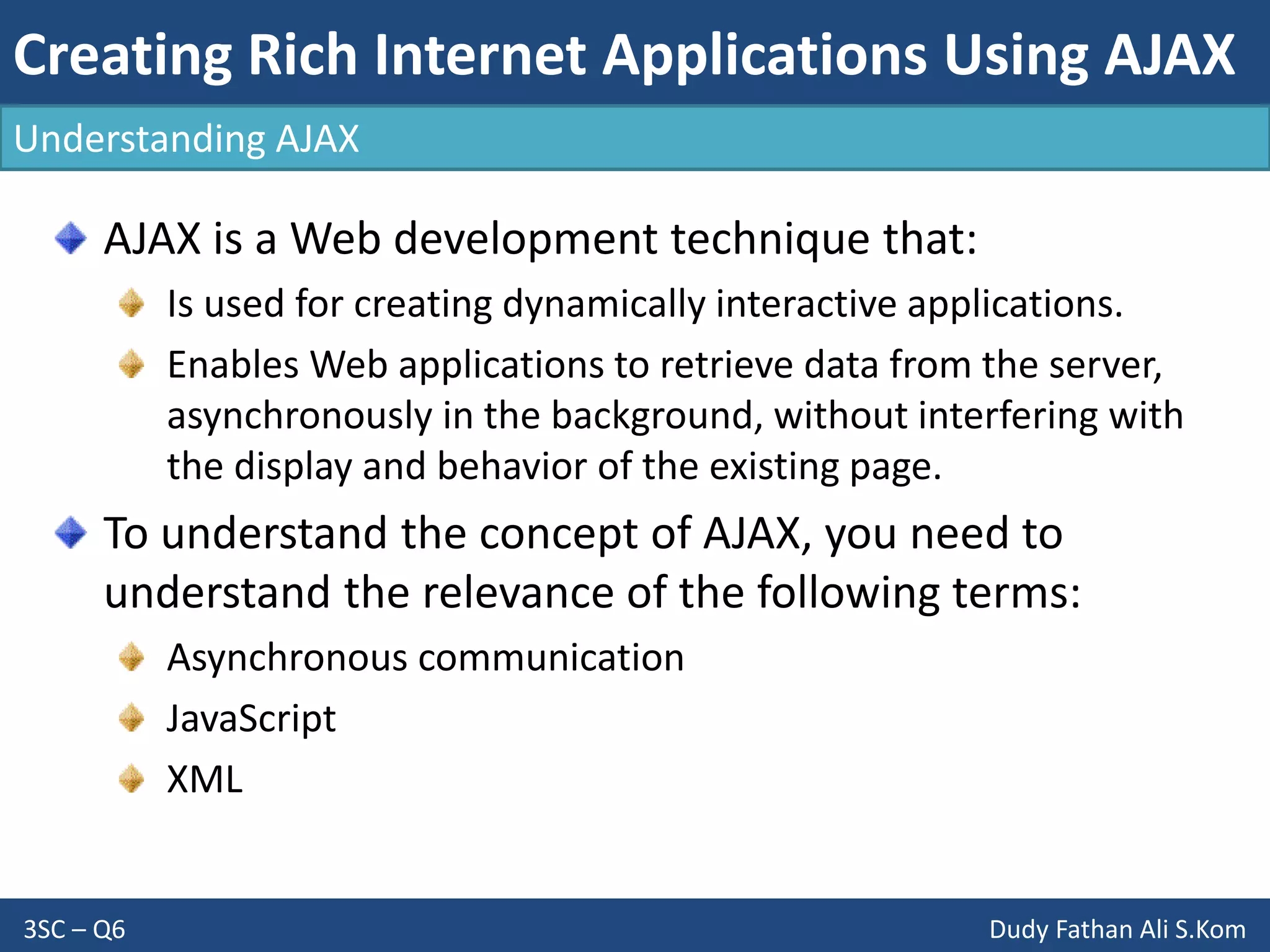 Creating Rich Internet Applications Using AJAX

Understanding AJAX

AJAX is a Web development technique that:

Is used for creating dynamically interactive applications.

Enables Web applications to retrieve data from the server, asynchronously in the background, without interfering with the display and behavior of the existing page.

To understand the concept of AJAX, you need to understand the relevance of the following terms:

Asynchronous communication

JavaScript

XML

3SC – Q6

Dudy Fathan Ali S.Kom